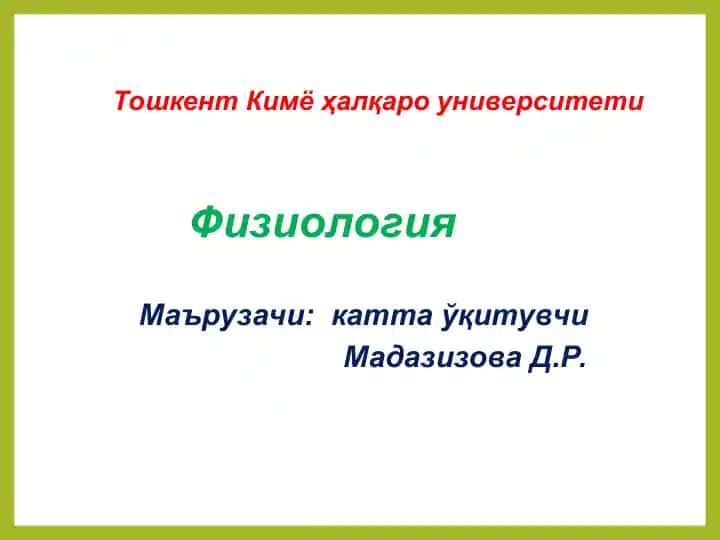 Тошкент Кимё ҳалқаро университети

Физиология

Маърузачи: катта ўқитувчи
Мадазизова Д.Р.